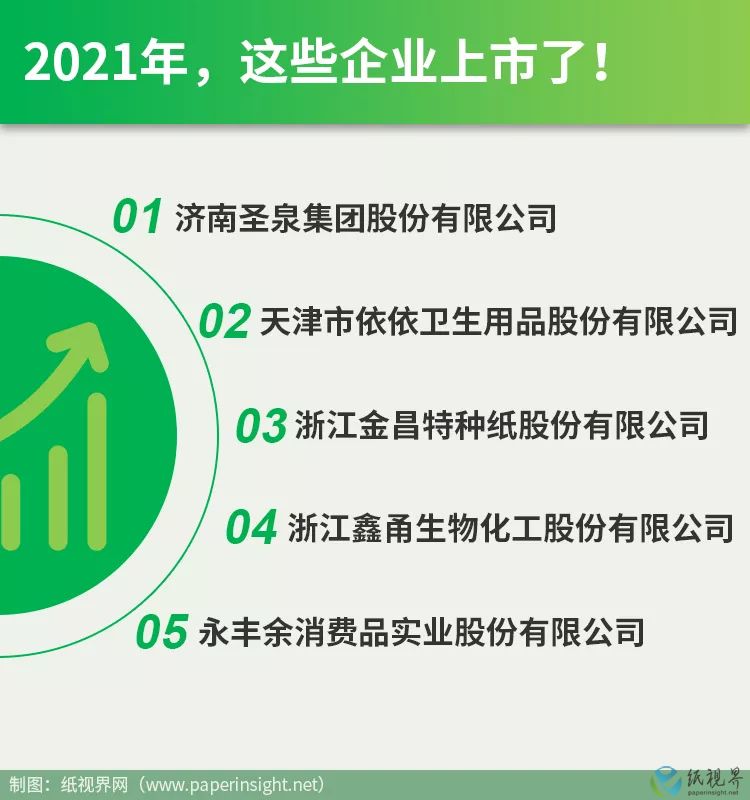 2021年，这些企业上市了！

01 济南圣泉集团股份有限公司

02 天津市依依卫生用品股份有限公司

03 浙江金昌特种纸股份有限公司

04 浙江鑫甬生物化工股份有限公司

05 永丰余消费品实业股份有限公司

制图：纸视界网（www.paperinsight.net）

纸视界
paperinsight.net